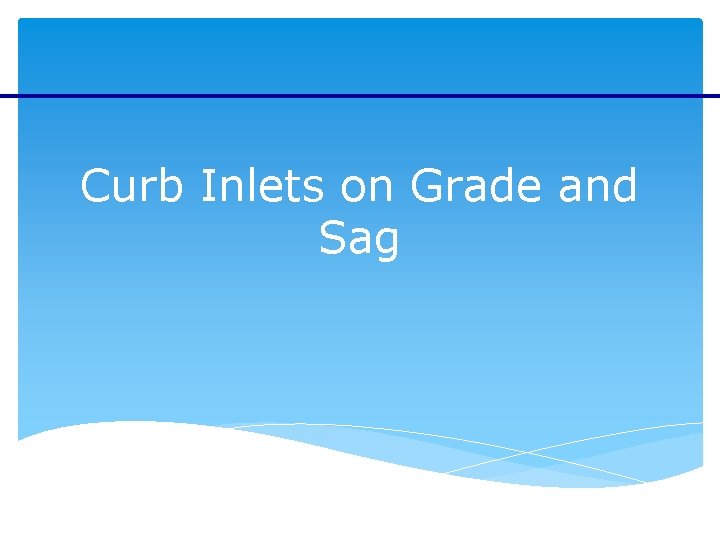 Curb Inlets on Grade and Sag